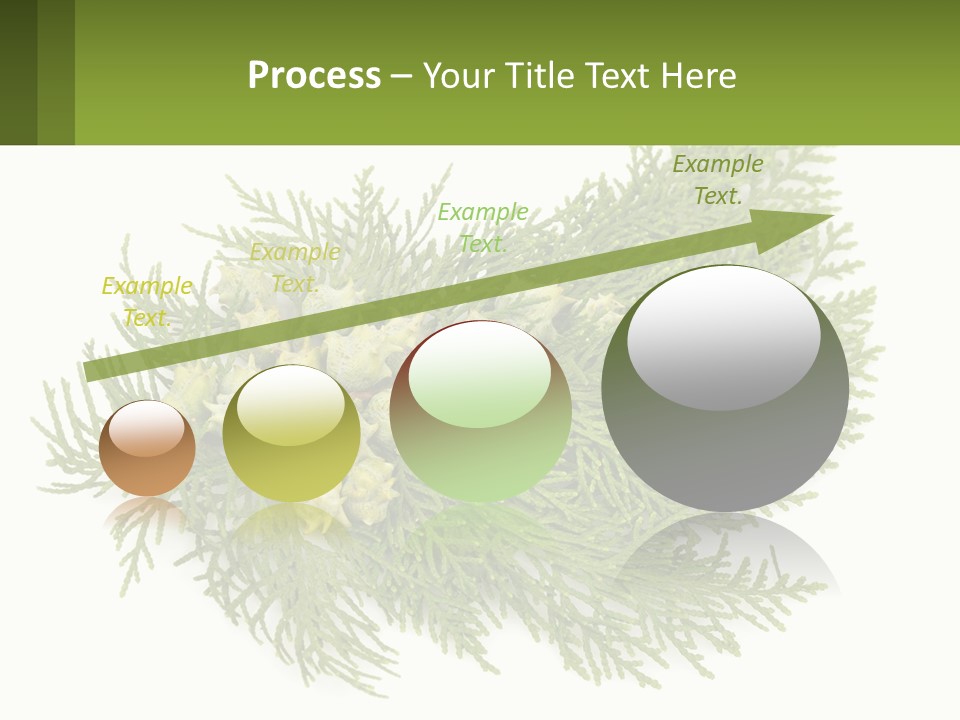 Process – Your Title Text Here

Example Text.

Example Text.

Example Text.

Example Text.